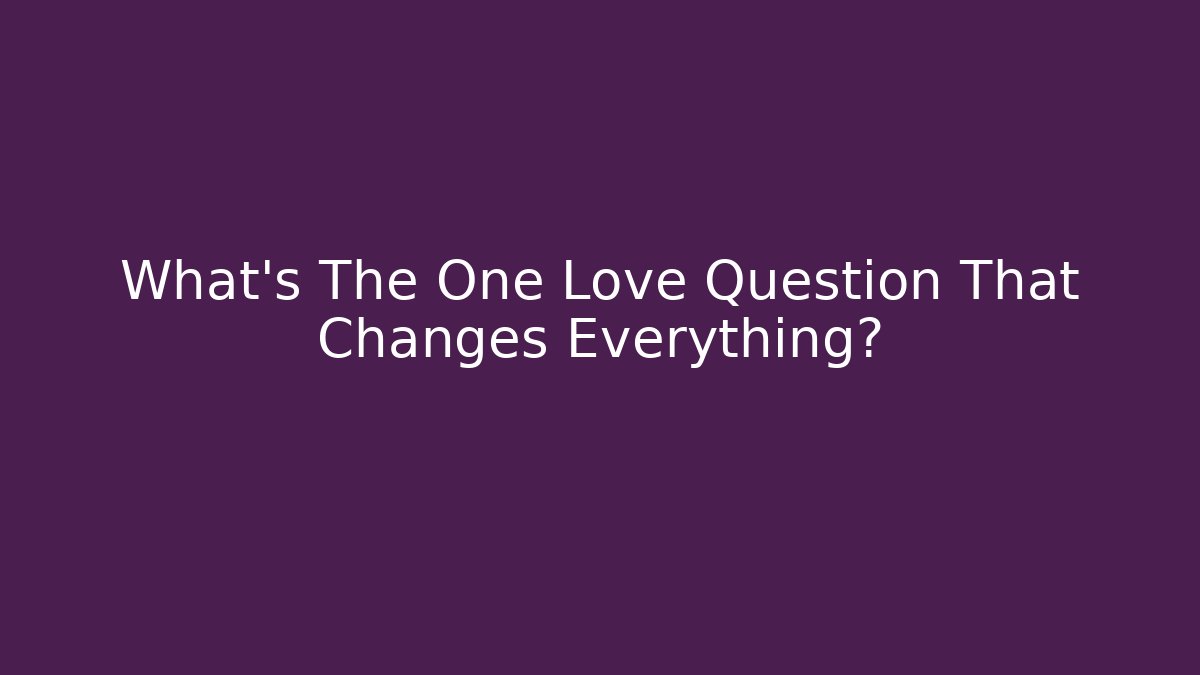 What's The One Love Question That Changes Everything?